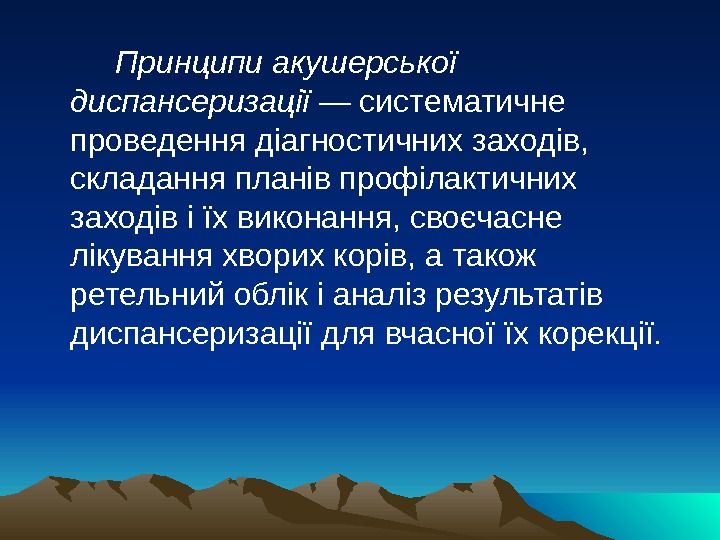 Принципи акушерської диспансеризації — систематичне проведення діагностичних заходів, складання планів профілактичних заходів і їх виконання, своєчасне лікування хворих корів, а також ретельний облік і аналіз результатів диспансеризації для вчасної їх корекції.